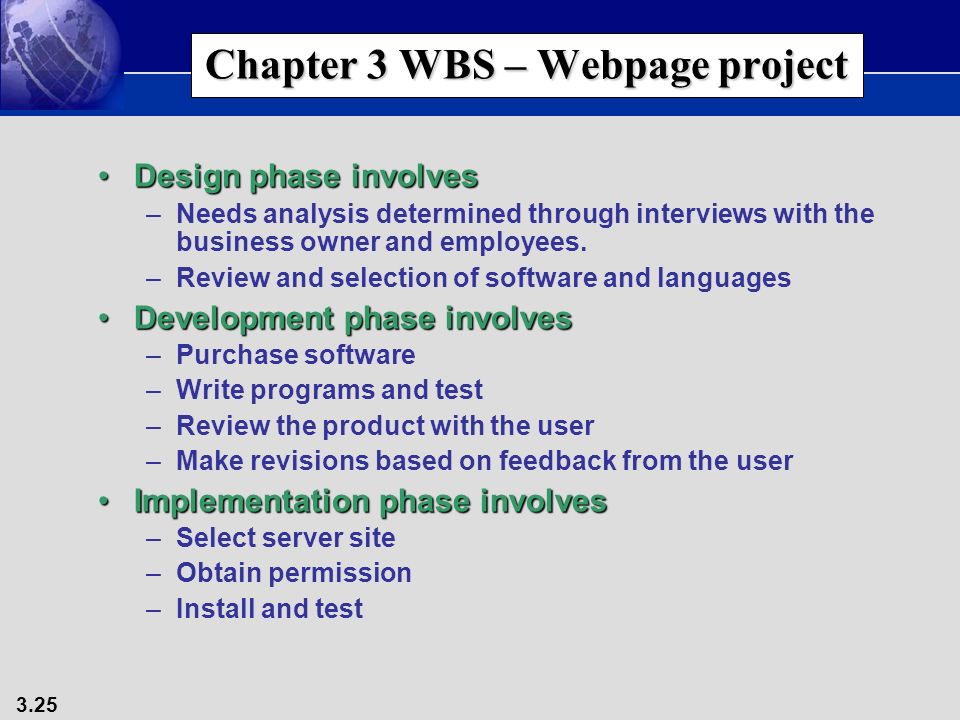 Chapter 3 WBS – Webpage project

• Design phase involves
– Needs analysis determined through interviews with the business owner and employees.
– Review and selection of software and languages
• Development phase involves
– Purchase software
– Write programs and test
– Review the product with the user
– Make revisions based on feedback from the user
• Implementation phase involves
– Select server site
– Obtain permission
– Install and test

3.25